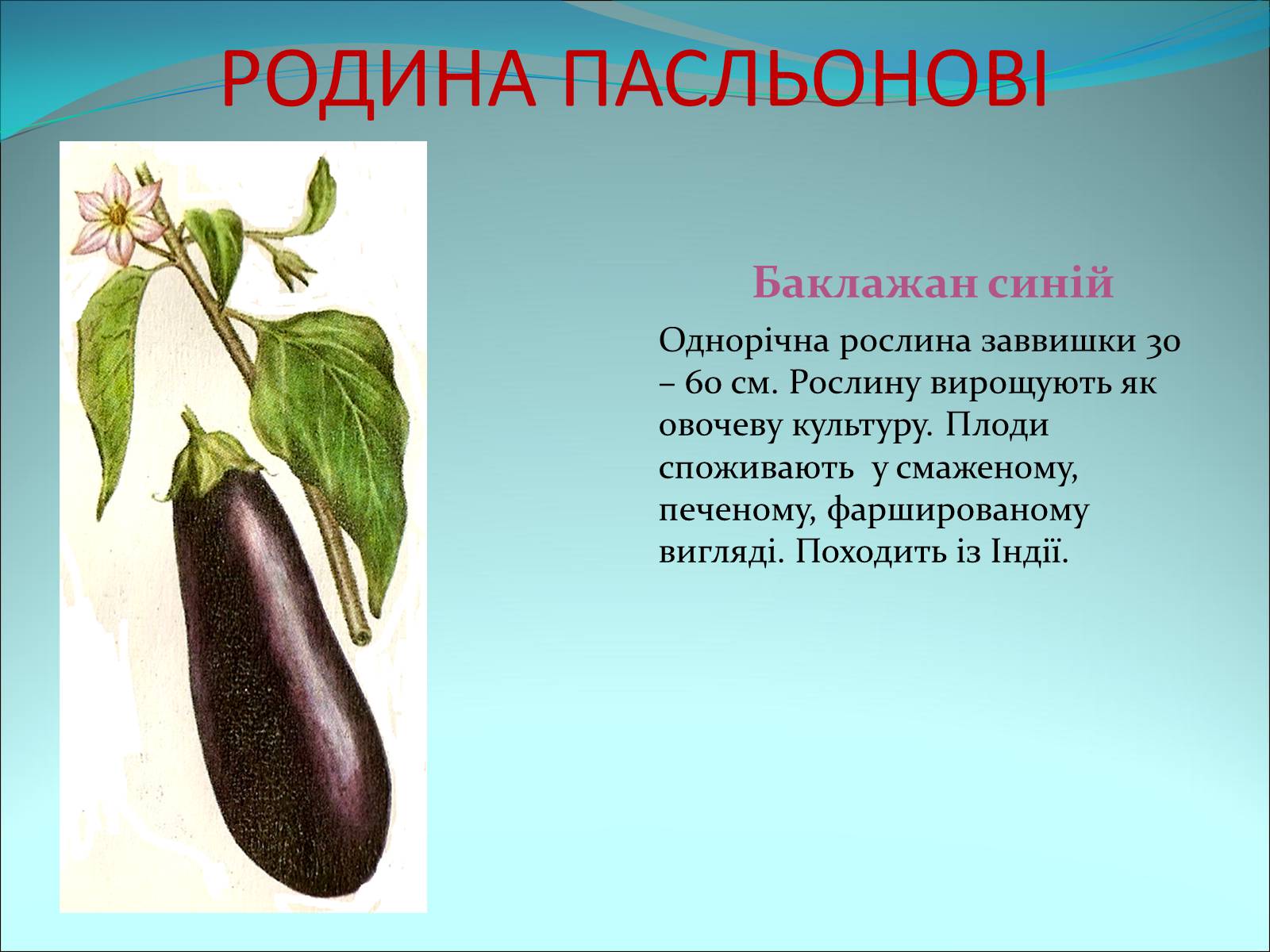 РОДИНА ПАСЛЬОНОВІ

Баклажан синій

Однорічна рослина заввишки 30 – 60 см. Рослину вирощують як овочеву культуру. Плоди споживають у смаженому, печеному, фаршированому вигляді. Походить із Індії.